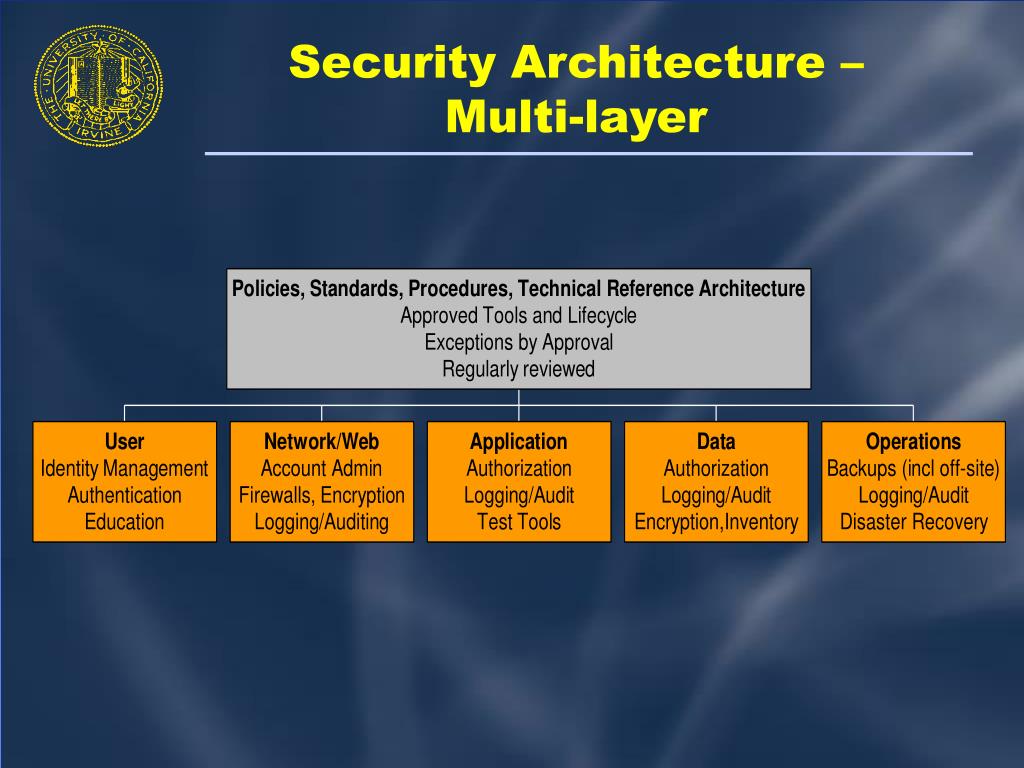 THE UNIVERSITY OF CALIFORNIA IRVINE
LET THERE BE LIGHT

Security Architecture – Multi-layer

Policies, Standards, Procedures, Technical Reference Architecture
Approved Tools and Lifecycle
Exceptions by Approval
Regularly reviewed

User
Identity Management
Authentication
Education

Network/Web
Account Admin
Firewalls, Encryption
Logging/Auditing

Application
Authorization
Logging/Audit
Test Tools

Data
Authorization
Logging/Audit
Encryption,Inventory

Operations
Backups (incl off-site)
Logging/Audit
Disaster Recovery